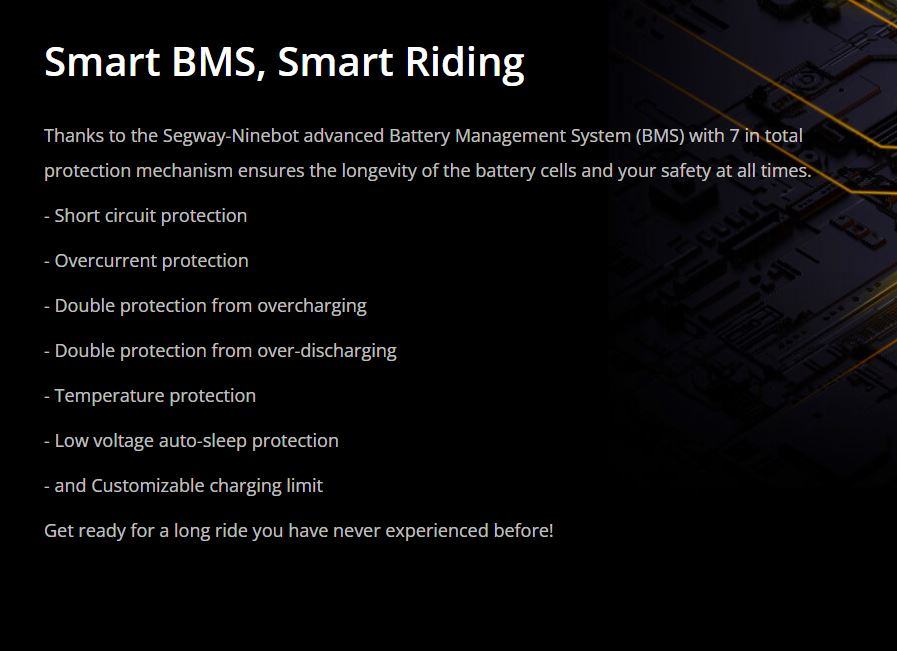 Smart BMS, Smart Riding

Thanks to the Segway-Ninebot advanced Battery Management System (BMS) with 7 in total protection mechanism ensures the longevity of the battery cells and your safety at all times.

- Short circuit protection

- Overcurrent protection

- Double protection from overcharging

- Double protection from over-discharging

- Temperature protection

- Low voltage auto-sleep protection

- and Customizable charging limit

Get ready for a long ride you have never experienced before!